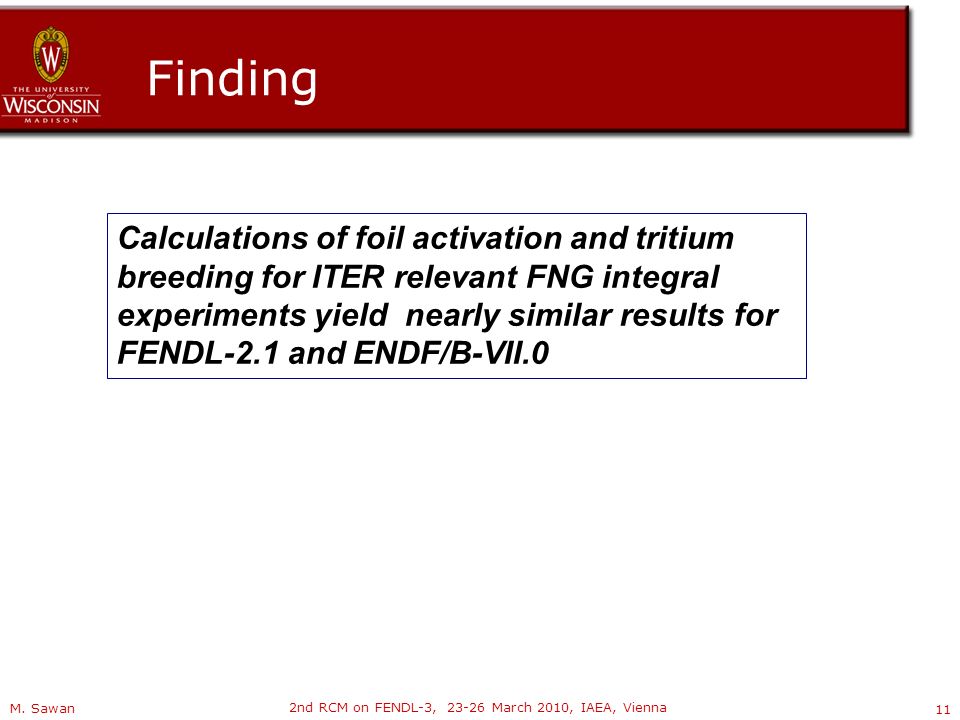 W
THE UNIVERSITY of WISCONSIN MADISON

Finding

Calculations of foil activation and tritium breeding for ITER relevant FNG integral experiments yield nearly similar results for FENDL-2.1 and ENDF/B-VII.0

M. Sawan

2nd RCM on FENDL-3, 23-26 March 2010, IAEA, Vienna

11